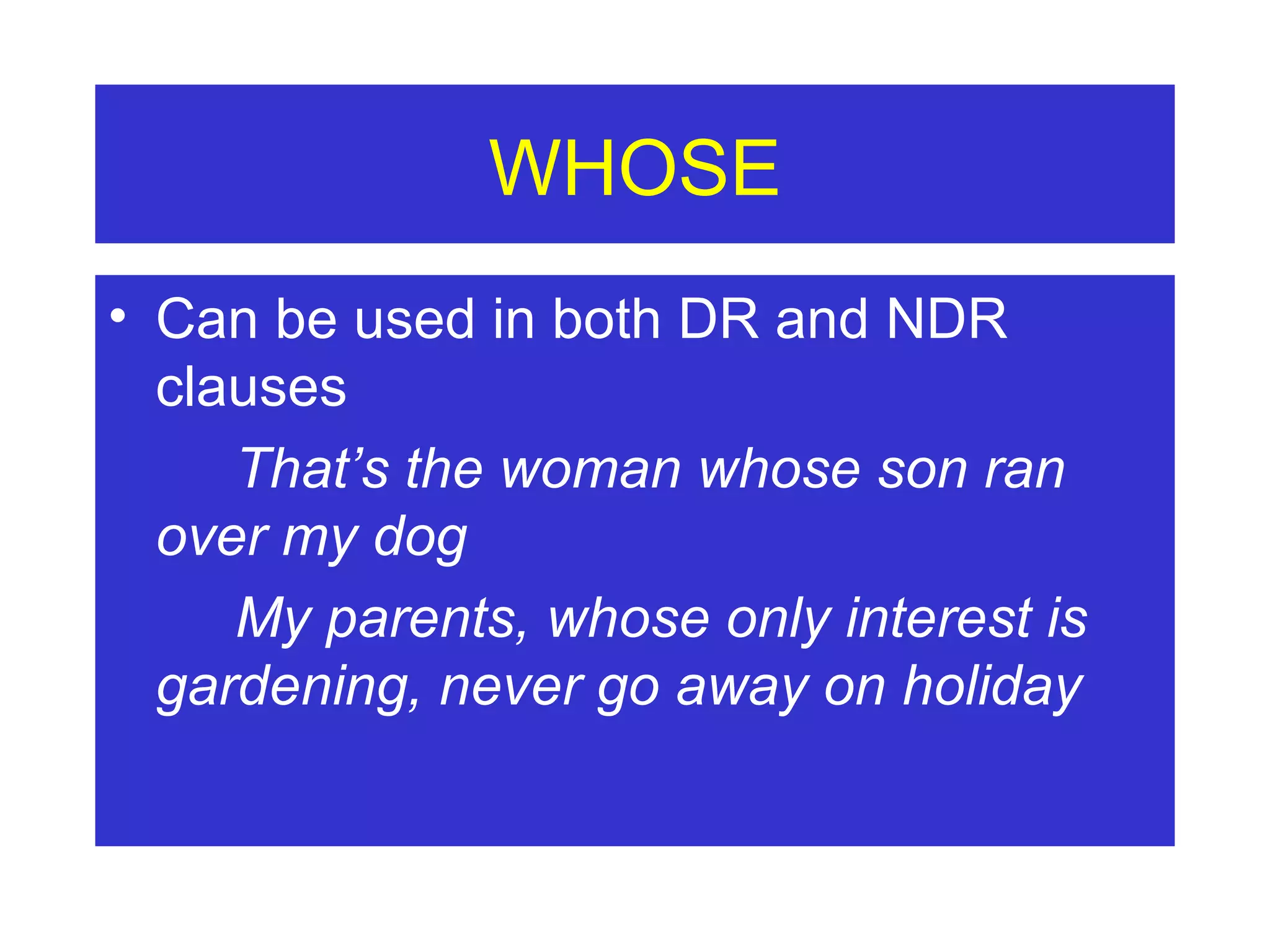 WHOSE

• Can be used in both DR and NDR clauses

That’s the woman whose son ran over my dog

My parents, whose only interest is gardening, never go away on holiday